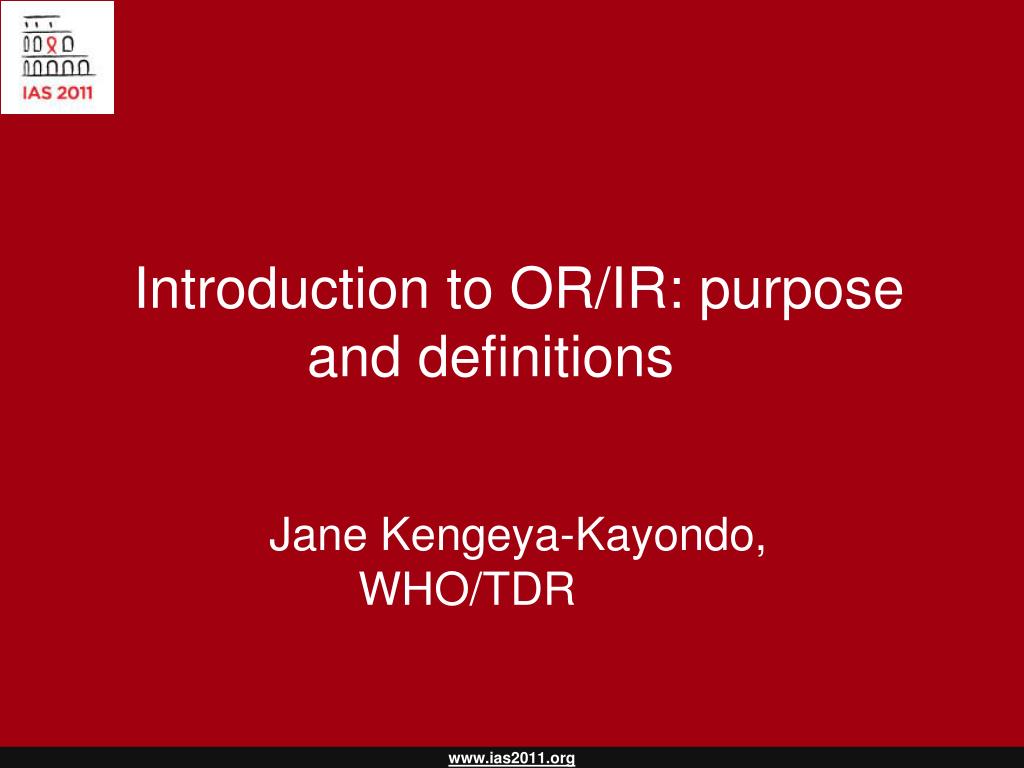 IAS 2011

Introduction to OR/IR: purpose and definitions

Jane Kengeya-Kayondo, WHO/TDR

www.ias2011.org